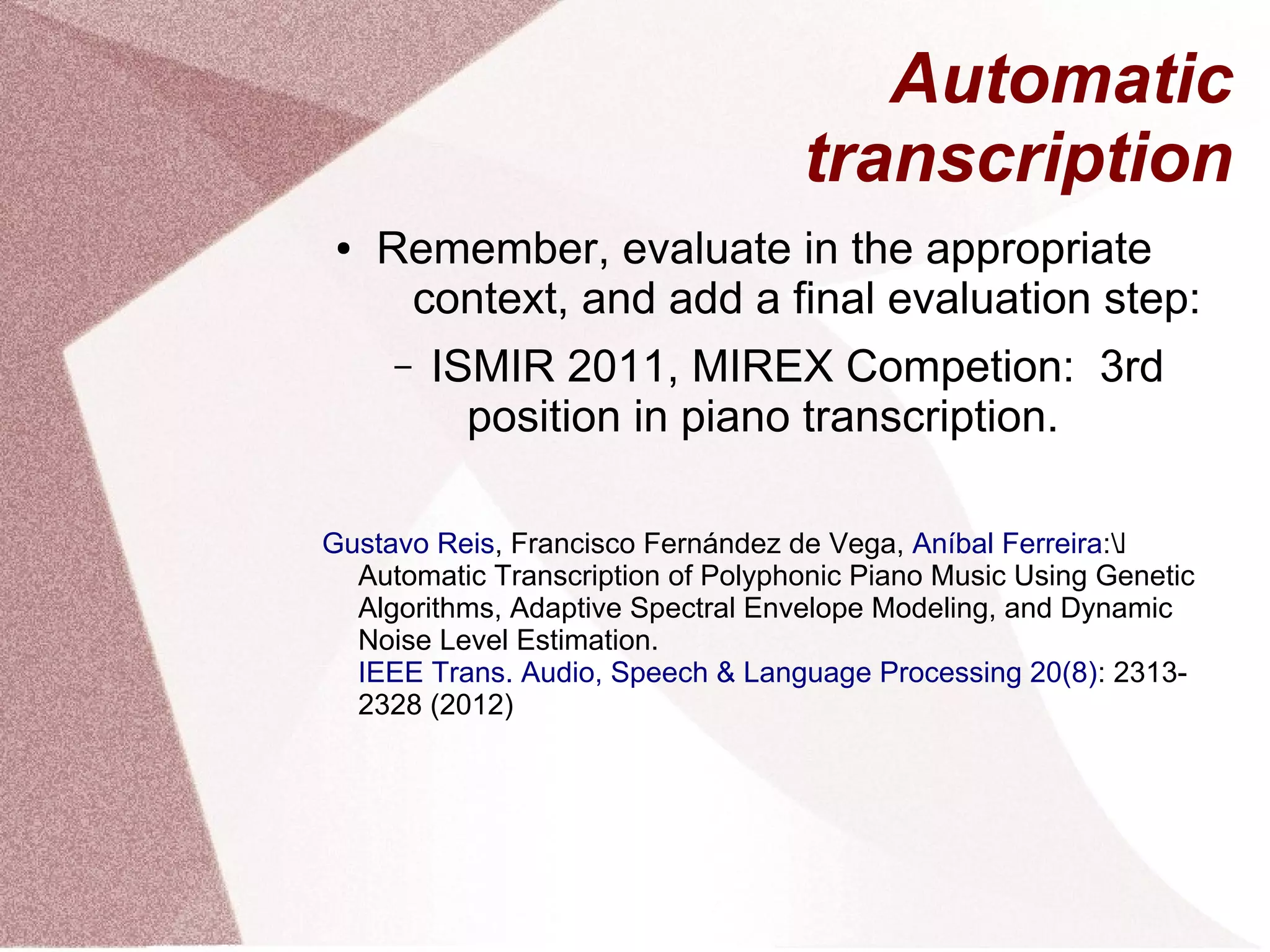 Automatic transcription

• Remember, evaluate in the appropriate context, and add a final evaluation step:

– ISMIR 2011, MIREX Competion: 3rd position in piano transcription.

Gustavo Reis, Francisco Fernández de Vega, Aníbal Ferreira:\J Automatic Transcription of Polyphonic Piano Music Using Genetic Algorithms, Adaptive Spectral Envelope Modeling, and Dynamic Noise Level Estimation.
IEEE Trans. Audio, Speech & Language Processing 20(8): 2313-2328 (2012)